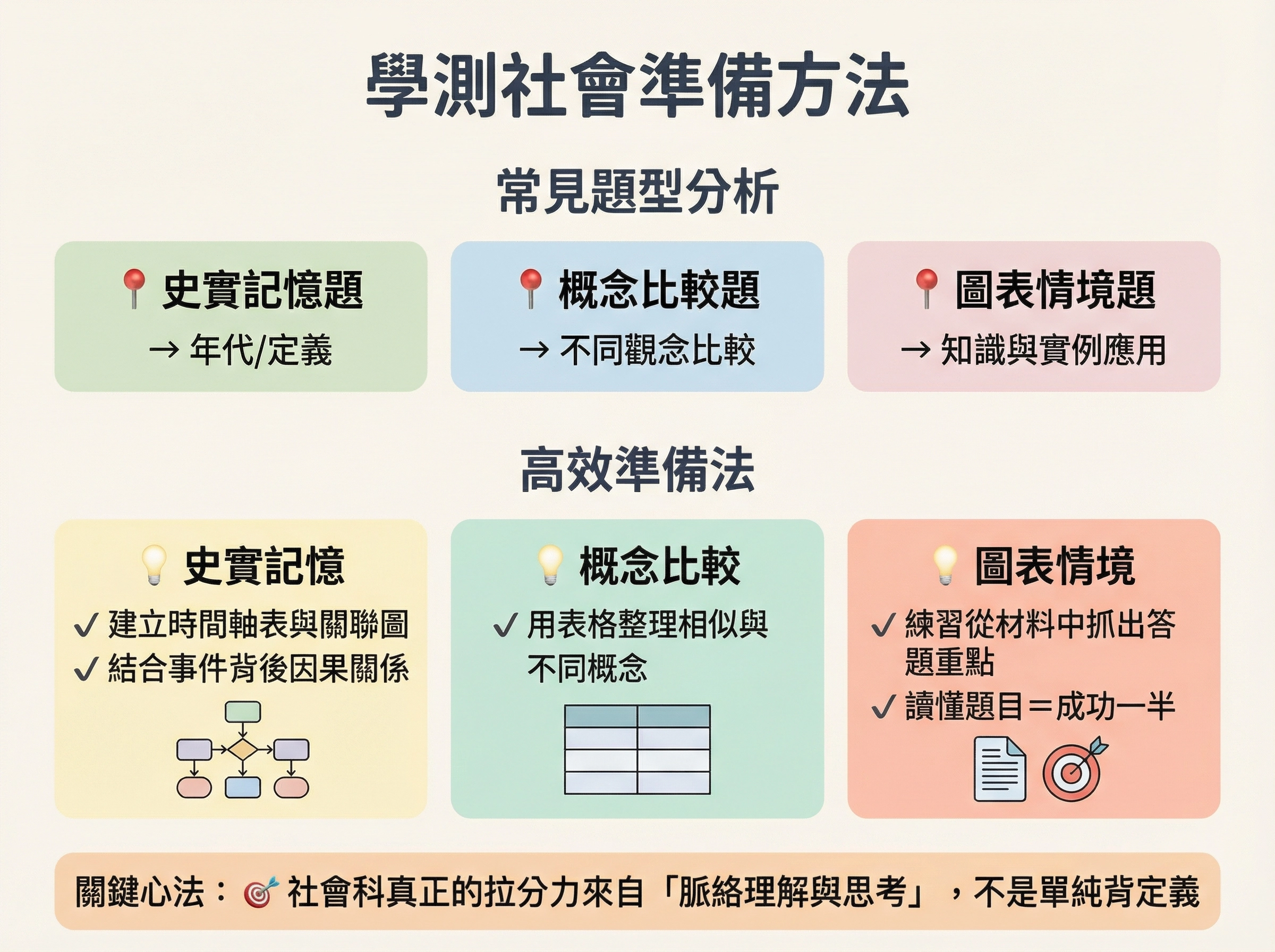 學測社會準備方法

常見題型分析

史實記憶題
→ 年代/定義

概念比較題
→ 不同觀念比較

圖表情境題
→ 知識與實例應用

高效準備法

史實記憶
✓ 建立時間軸表與關聯圖
✓ 結合事件背後因果關係

概念比較
✓ 用表格整理相似與不同概念

圖表情境
✓ 練習從材料中抓出答題重點
✓ 讀懂題目＝成功一半

關鍵心法：社會科真正的拉分力來自「脈絡理解與思考」，不是單純背定義